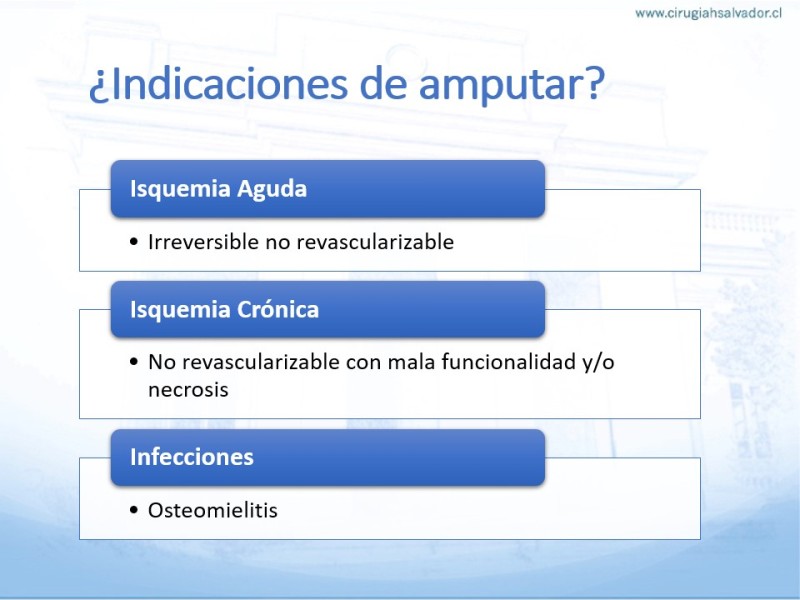 www.cirugiahsalvador.cl

¿Indicaciones de amputar?

Isquemia Aguda

• Irreversible no revascularizable

Isquemia Crónica

• No revascularizable con mala funcionalidad y/o necrosis

Infecciones

• Osteomielitis